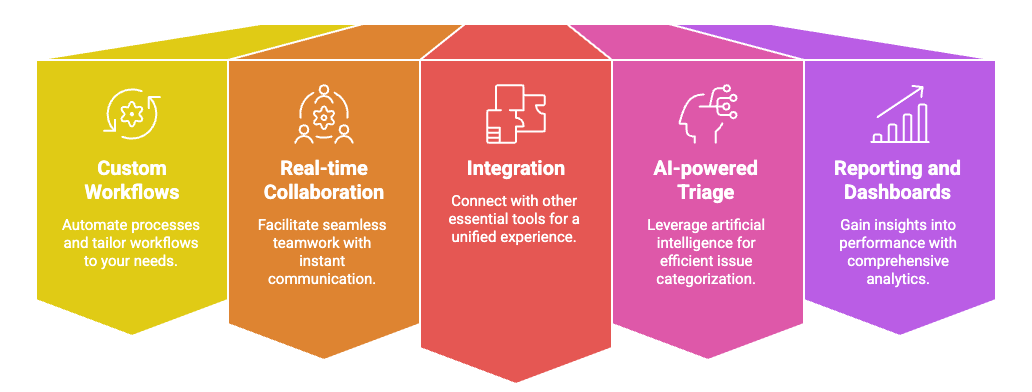 Custom Workflows

Automate processes and tailor workflows to your needs.

Real-time Collaboration

Facilitate seamless teamwork with instant communication.

Integration

Connect with other essential tools for a unified experience.

AI-powered Triage

Leverage artificial intelligence for efficient issue categorization.

Reporting and Dashboards

Gain insights into performance with comprehensive analytics.